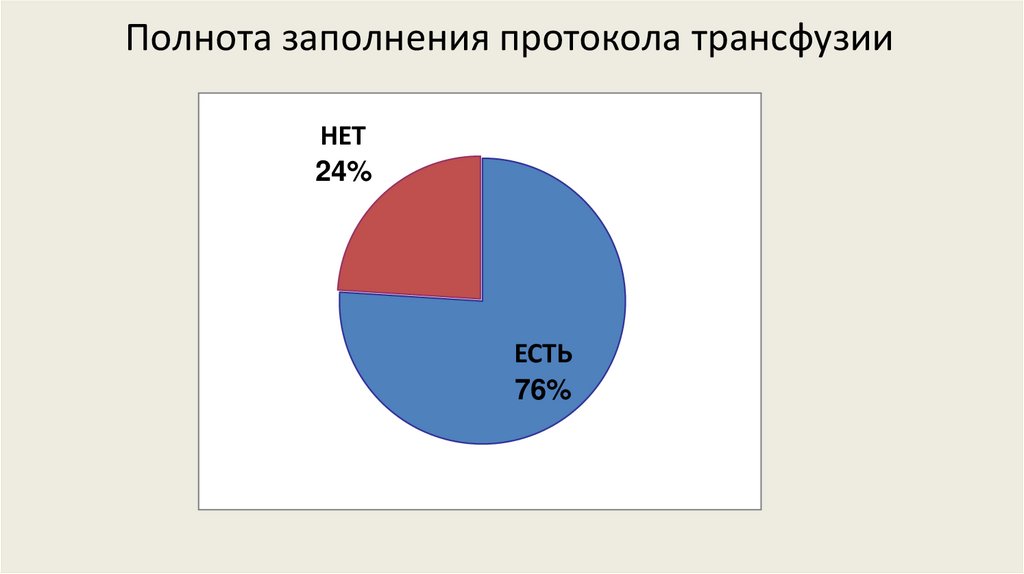 Полнота заполнения протокола трансфузии

НЕТ
24%

ЕСТЬ
76%